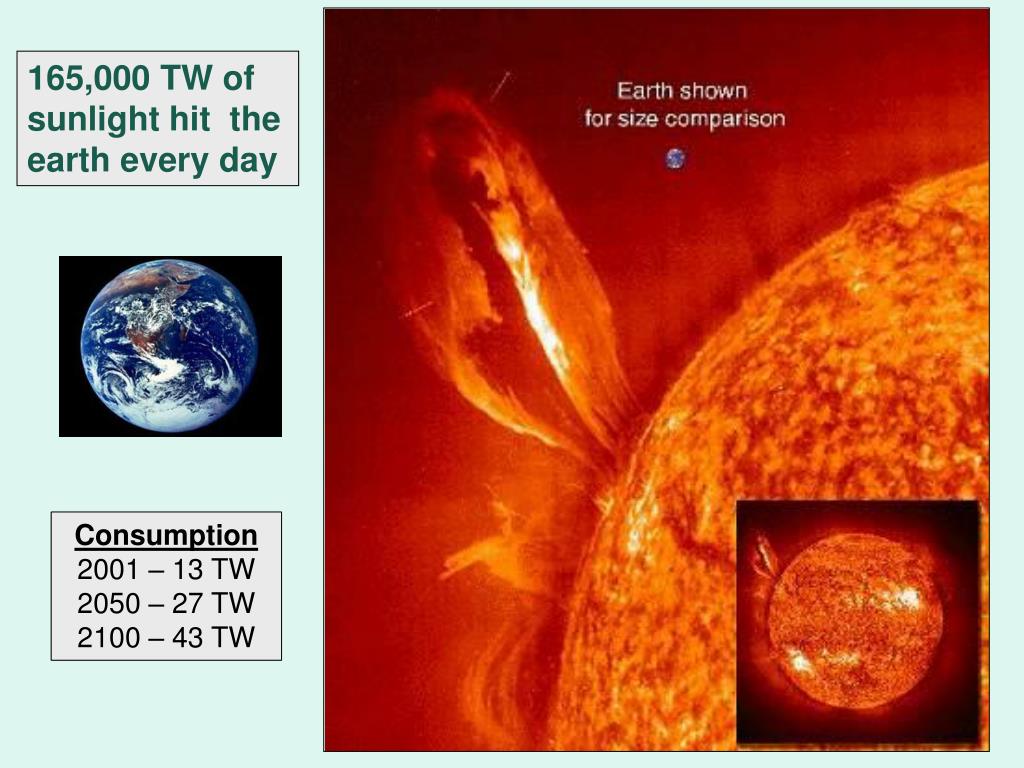 165,000 TW of sunlight hit the earth every day

Consumption
2001 – 13 TW
2050 – 27 TW
2100 – 43 TW

Earth shown
for size comparison